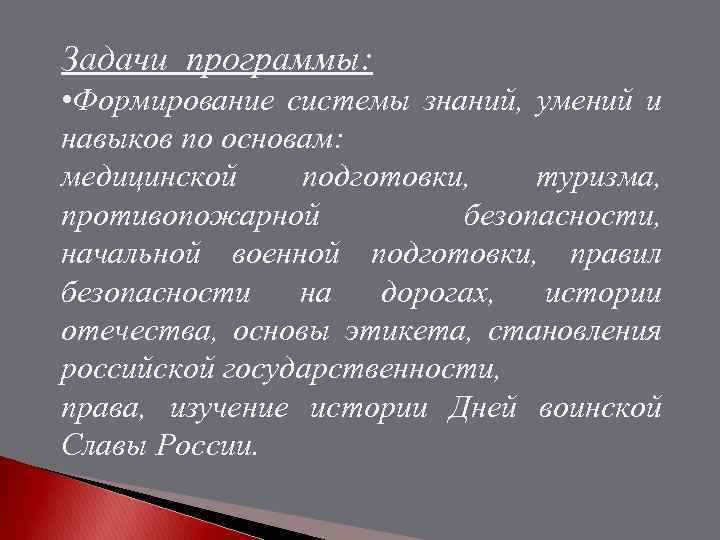 Задачи программы:

•Формирование системы знаний, умений и навыков по основам:
медицинской подготовки, туризма, противопожарной безопасности, начальной военной подготовки, правил безопасности на дорогах, истории отечества, основы этикета, становления российской государственности,
права, изучение истории Дней воинской Славы России.